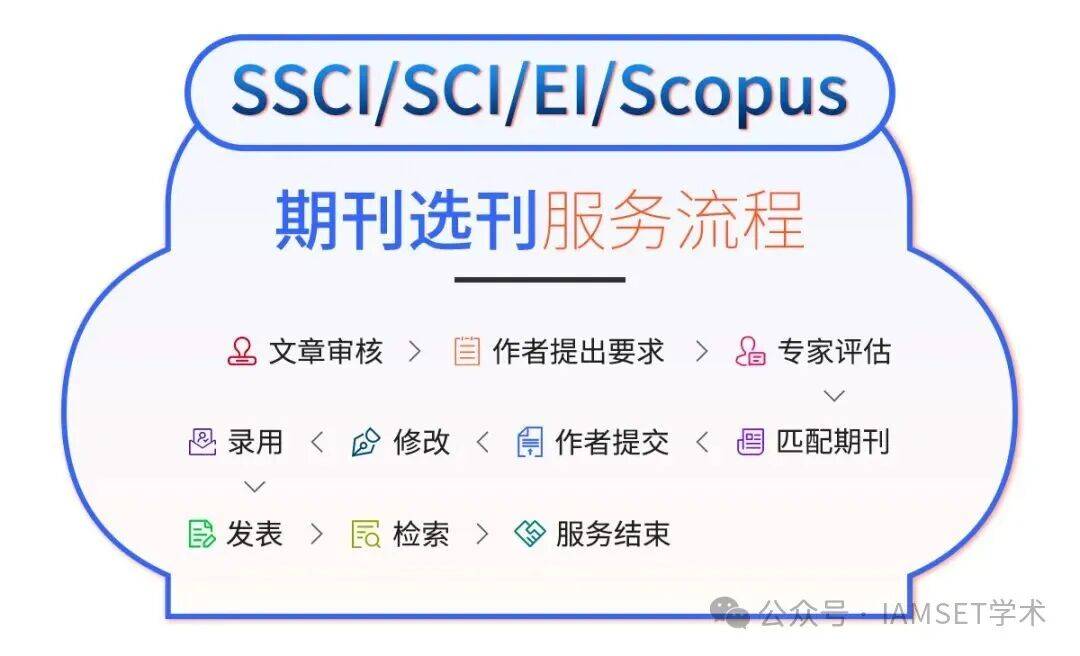 SSCI/SCI/EI/Scopus

期刊选刊服务流程

文章审核 > 作者提出要求 > 专家评估

录用 < 修改 < 作者提交 < 匹配期刊

发表 > 检索 > 服务结束

公众号 · IAMSET学术